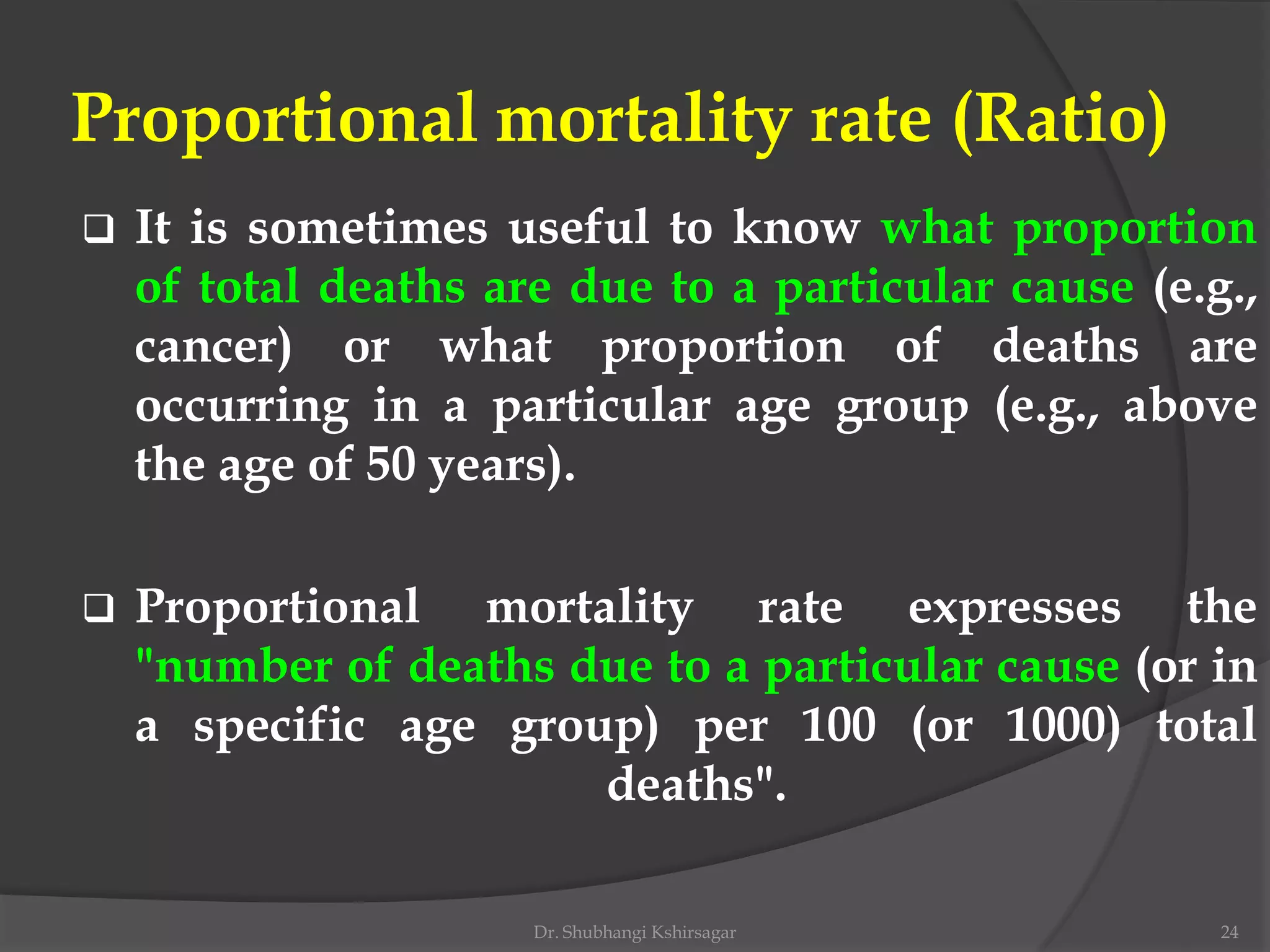 Proportional mortality rate (Ratio)

❑ It is sometimes useful to know what proportion of total deaths are due to a particular cause (e.g., cancer) or what proportion of deaths are occurring in a particular age group (e.g., above the age of 50 years).

❑ Proportional mortality rate expresses the "number of deaths due to a particular cause (or in a specific age group) per 100 (or 1000) total deaths".

Dr. Shubhangi Kshirsagar

24